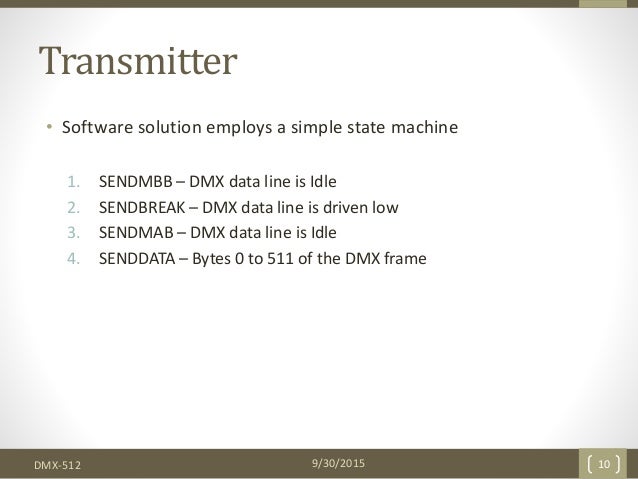 Transmitter

• Software solution employs a simple state machine

1. SENDMBB – DMX data line is Idle
2. SENDBREAK – DMX data line is driven low
3. SENDMAB – DMX data line is Idle
4. SENDDATA – Bytes 0 to 511 of the DMX frame

DMX-512

9/30/2015

10